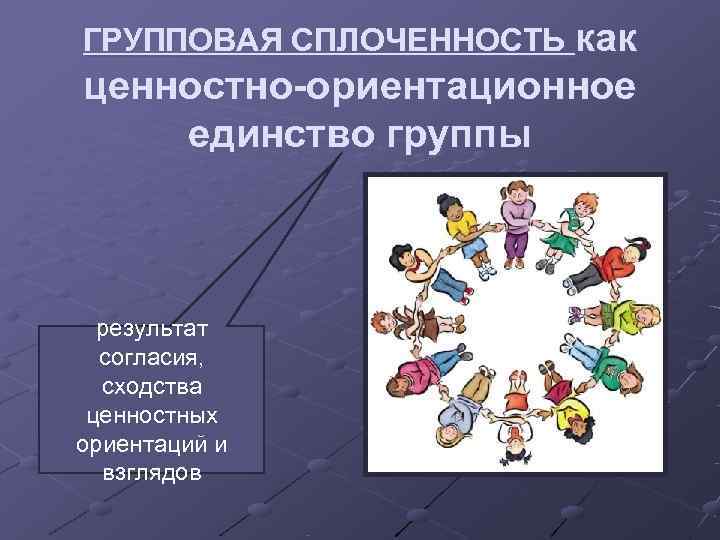 ГРУППОВАЯ СПЛОЧЕННОСТЬ как ценностно-ориентационное единство группы

результат согласия, сходства ценностных ориентаций и взглядов